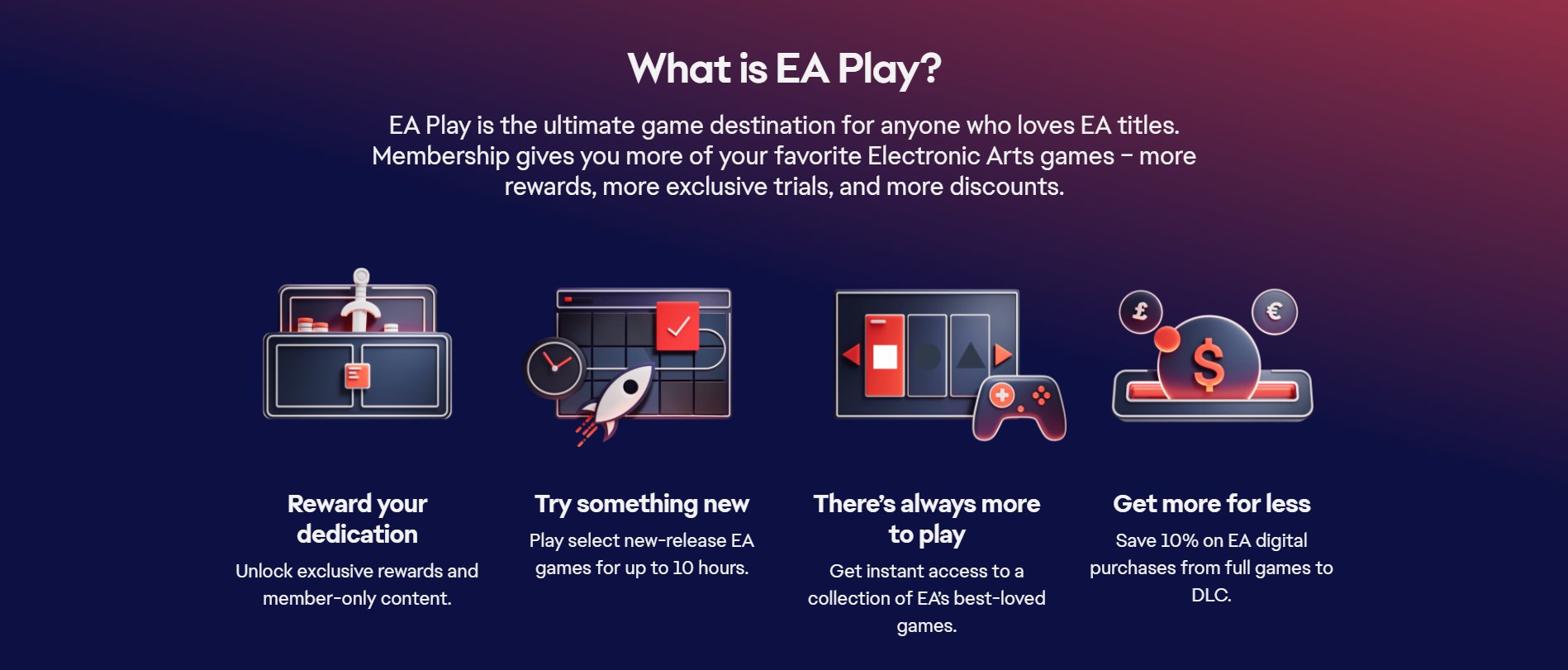 What is EA Play?

EA Play is the ultimate game destination for anyone who loves EA titles. Membership gives you more of your favorite Electronic Arts games – more rewards, more exclusive trials, and more discounts.

£ € $

Reward your dedication

Unlock exclusive rewards and member-only content.

Try something new

Play select new-release EA games for up to 10 hours.

There's always more to play

Get instant access to a collection of EA's best-loved games.

Get more for less

Save 10% on EA digital purchases from full games to DLC.